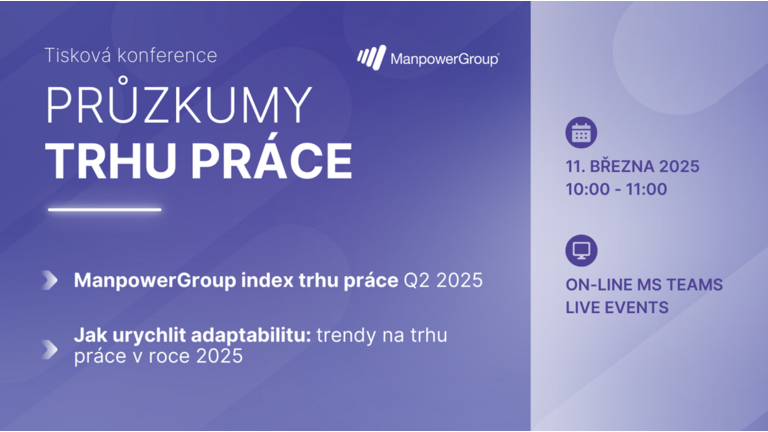 Tisková konference

ManpowerGroup

PRŮZKUMY
TRHU PRÁCE

ManpowerGroup index trhu práce Q2 2025

Jak urychlit adaptabilitu: trendy na trhu práce v roce 2025

11. BŘEZNA 2025
10:00 - 11:00

ON-LINE MS TEAMS
LIVE EVENTS